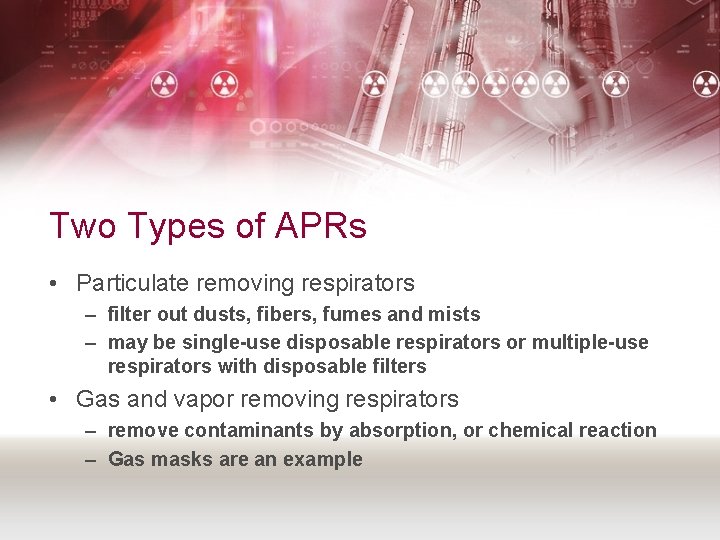 Two Types of APRs

• Particulate removing respirators
– filter out dusts, fibers, fumes and mists
– may be single-use disposable respirators or multiple-use respirators with disposable filters

• Gas and vapor removing respirators
– remove contaminants by absorption, or chemical reaction
– Gas masks are an example